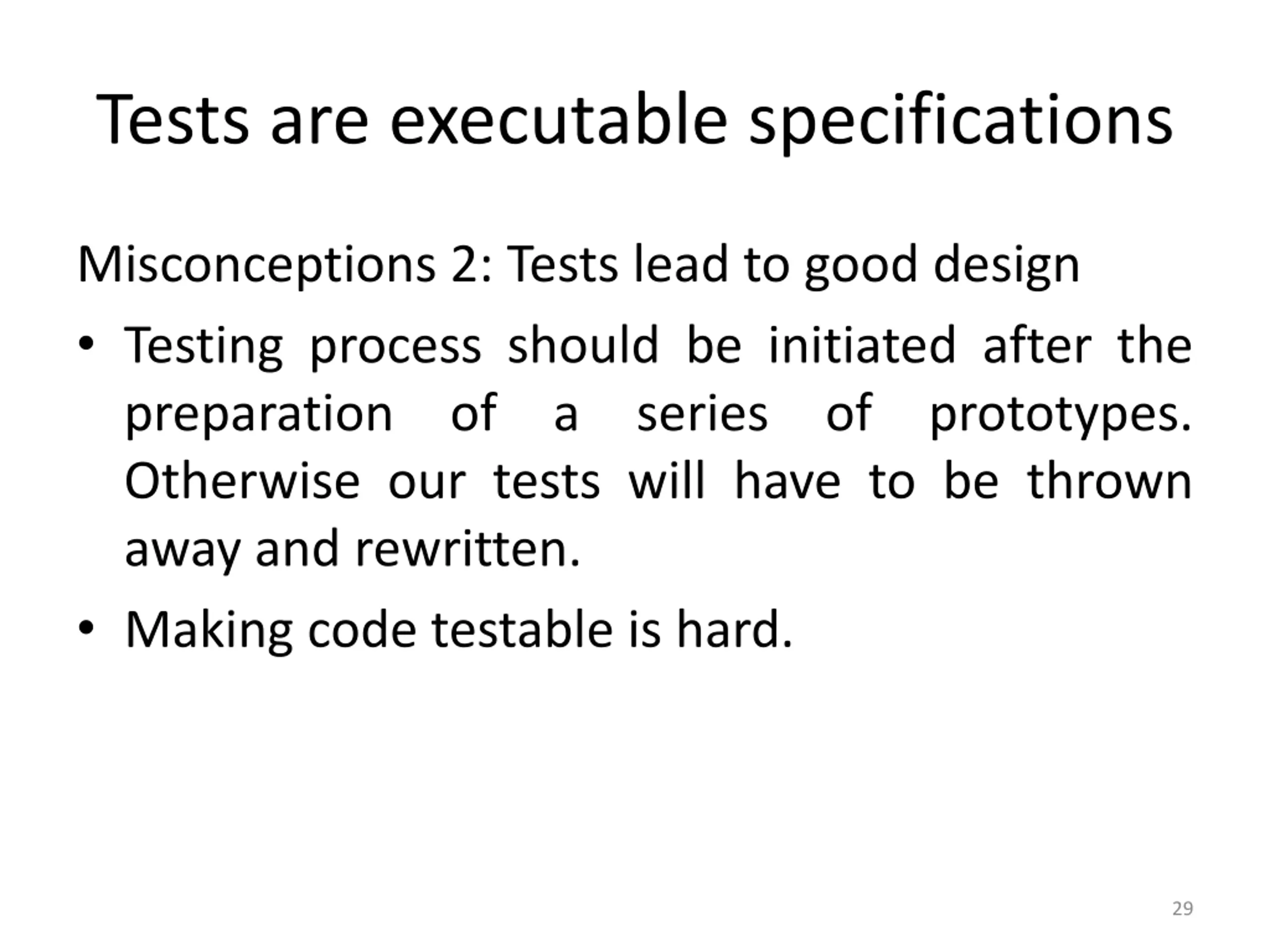 Tests are executable specifications

Misconceptions 2: Tests lead to good design

• Testing process should be initiated after the preparation of a series of prototypes. Otherwise our tests will have to be thrown away and rewritten.

• Making code testable is hard.

29